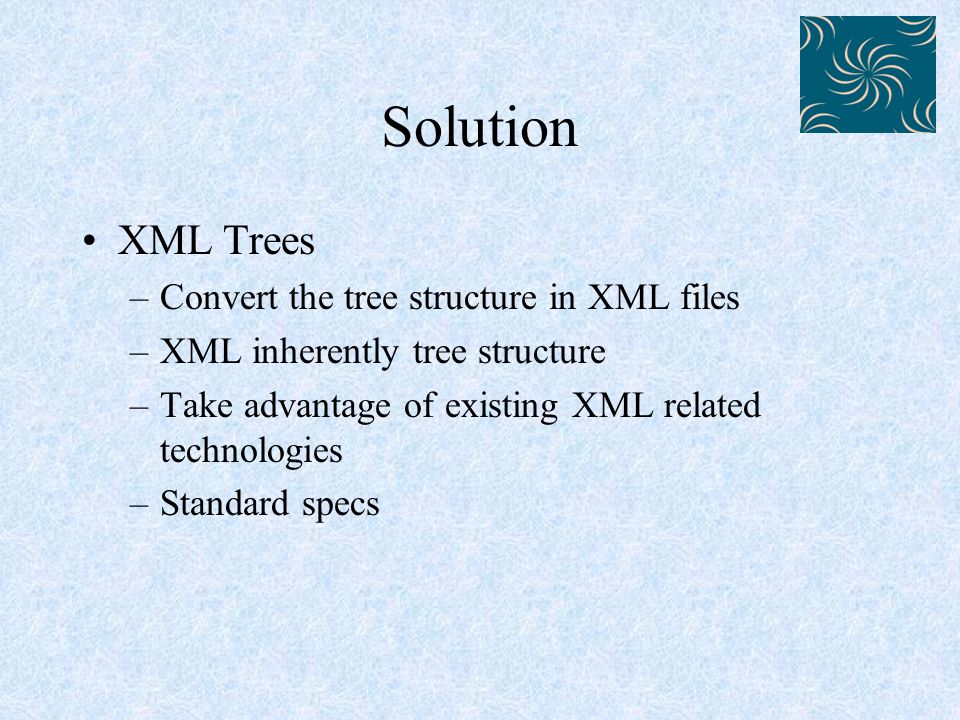 Solution

• XML Trees
– Convert the tree structure in XML files
– XML inherently tree structure
– Take advantage of existing XML related technologies
– Standard specs